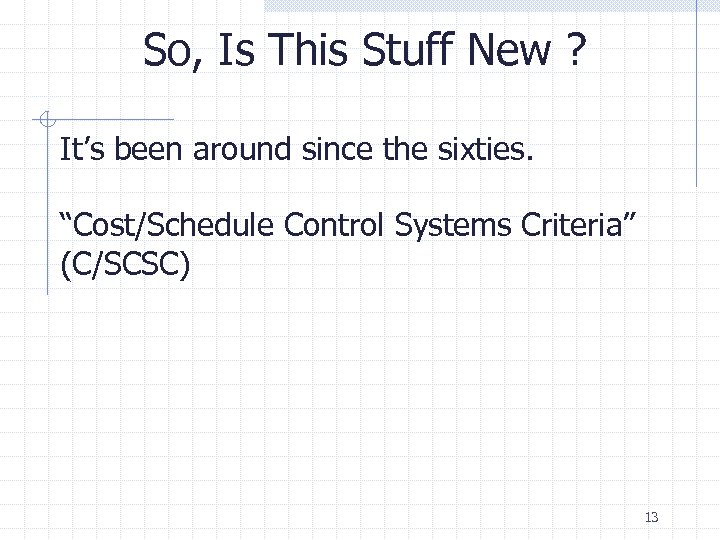 So, Is This Stuff New ?

It’s been around since the sixties.

“Cost/Schedule Control Systems Criteria” (C/SCSC)

13